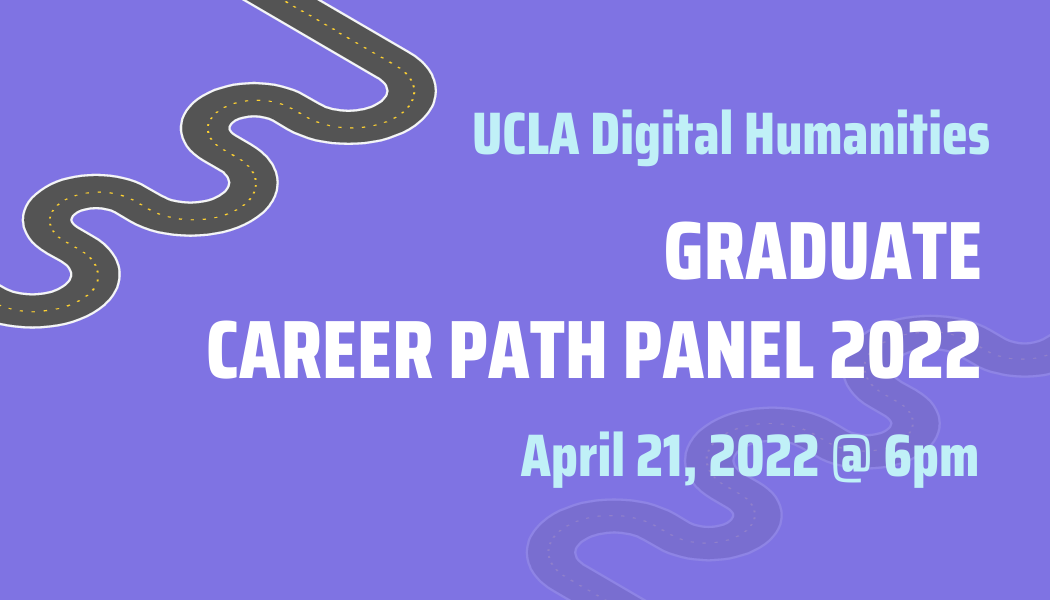 UCLA Digital Humanities

GRADUATE CAREER PATH PANEL 2022

April 21, 2022 @ 6pm